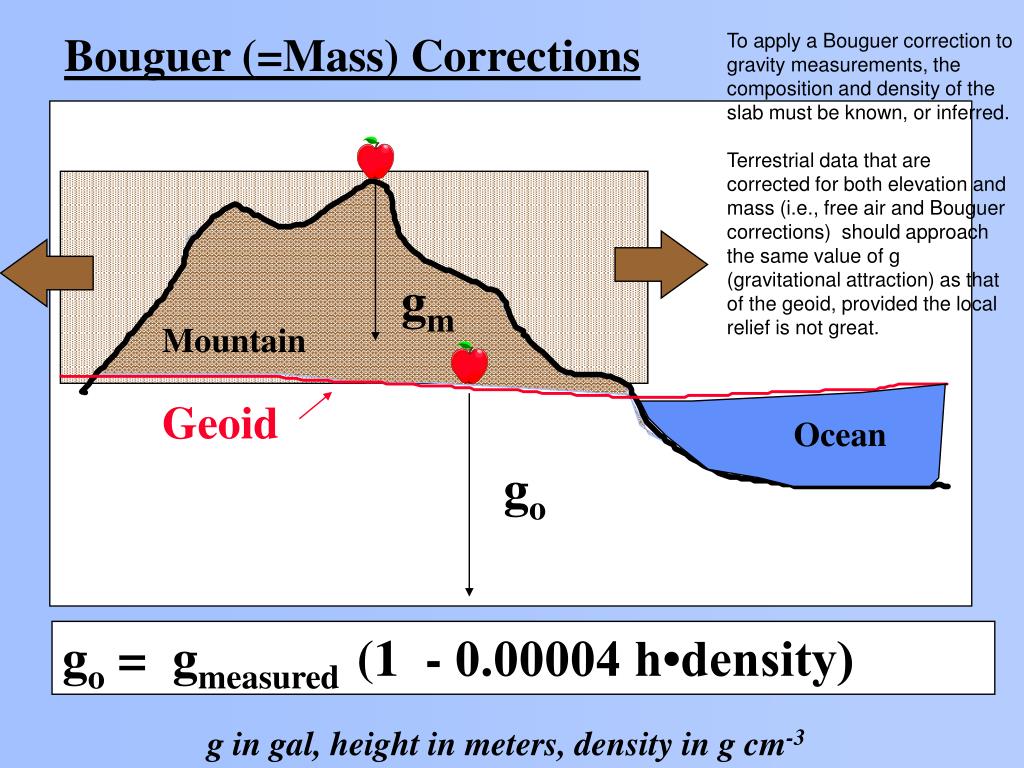 Bouguer (=Mass) Corrections

To apply a Bouguer correction to gravity measurements, the composition and density of the slab must be known, or inferred.

Terrestrial data that are corrected for both elevation and mass (i.e., free air and Bouguer corrections) should approach the same value of g (gravitational attraction) as that of the geoid, provided the local relief is not great.

$g_m$

Mountain

Geoid

Ocean

$g_o$

$g_o = g_{measured}$ (1 - 0.00004 h•density)

g in gal, height in meters, density in g $cm^{-3}$